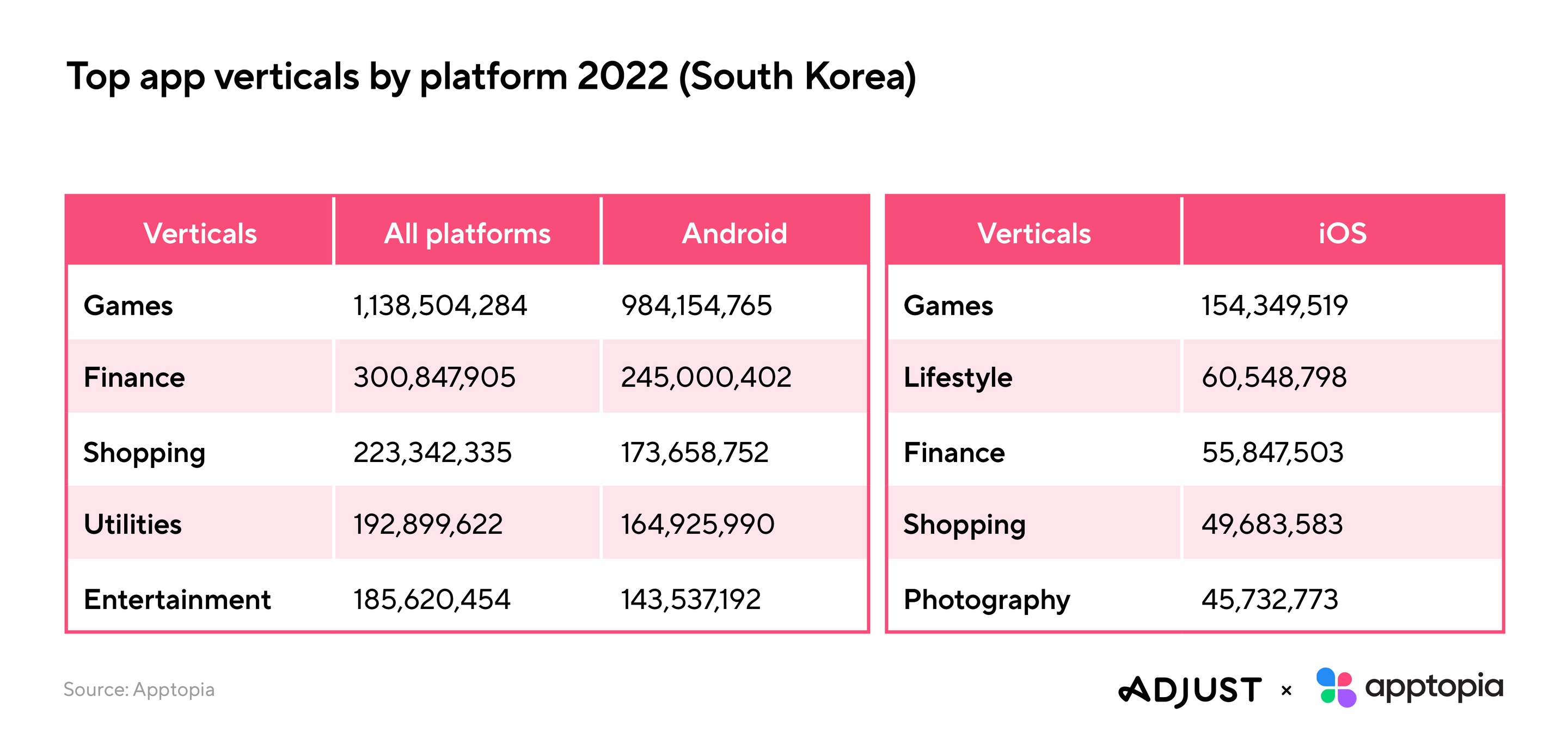 Top app verticals by platform 2022 (South Korea)

| Verticals | All platforms | Android |
|---|---|---|
| Games | 1,138,504,284 | 984,154,765 |
| Finance | 300,847,905 | 245,000,402 |
| Shopping | 223,342,335 | 173,658,752 |
| Utilities | 192,899,622 | 164,925,990 |
| Entertainment | 185,620,454 | 143,537,192 |

| Verticals | iOS |
|---|---|
| Games | 154,349,519 |
| Lifestyle | 60,548,798 |
| Finance | 55,847,503 |
| Shopping | 49,683,583 |
| Photography | 45,732,773 |

Source: Apptopia

ADJUST × apptopia